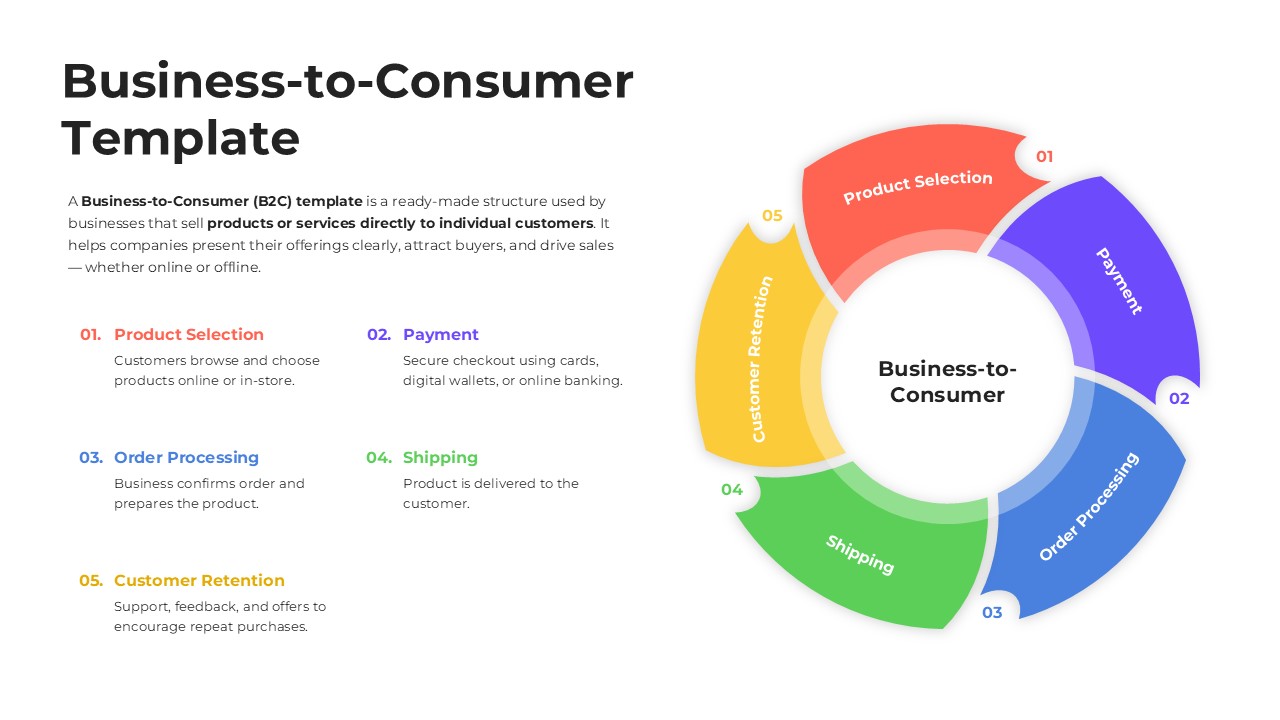 Business-to-Consumer Template

A Business-to-Consumer (B2C) template is a ready-made structure used by businesses that sell products or services directly to individual customers. It helps companies present their offerings clearly, attract buyers, and drive sales — whether online or offline.

01. Product Selection
Customers browse and choose products online or in-store.

02. Payment
Secure checkout using cards, digital wallets, or online banking.

03. Order Processing
Business confirms order and prepares the product.

04. Shipping
Product is delivered to the customer.

05. Customer Retention
Support, feedback, and offers to encourage repeat purchases.

01
Product Selection
Payment
02
Order Processing
03
Shipping
04
Customer Retention
05
Business-to-Consumer